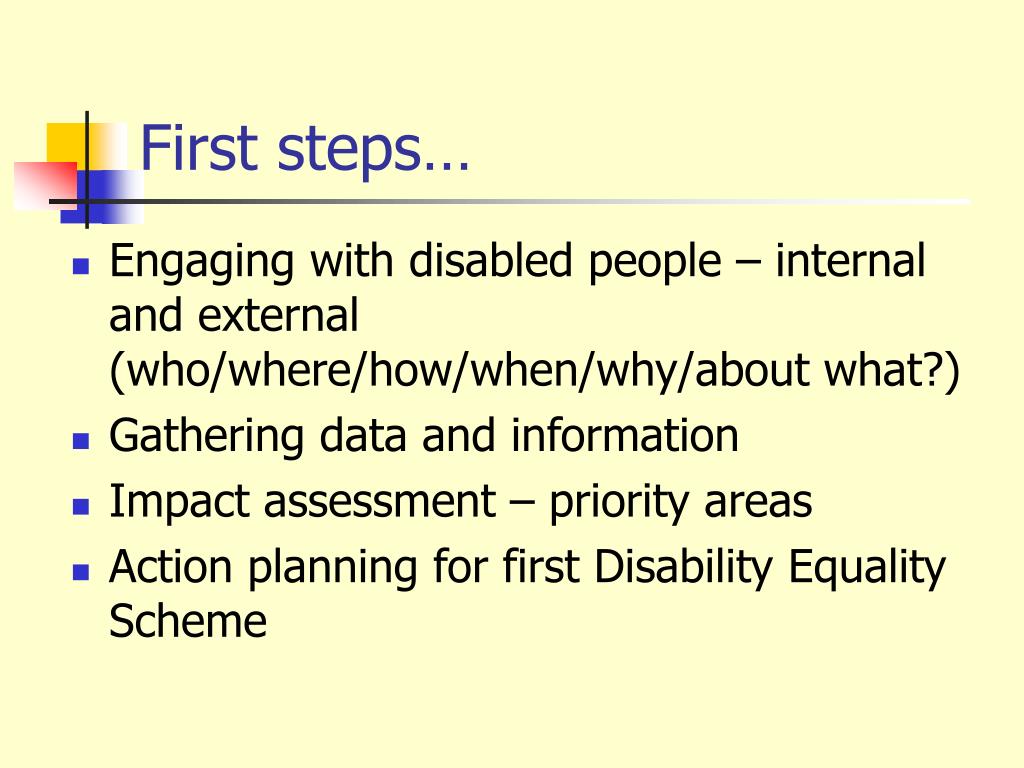 First steps…

- Engaging with disabled people – internal and external (who/where/how/when/why/about what?)
- Gathering data and information
- Impact assessment – priority areas
- Action planning for first Disability Equality Scheme